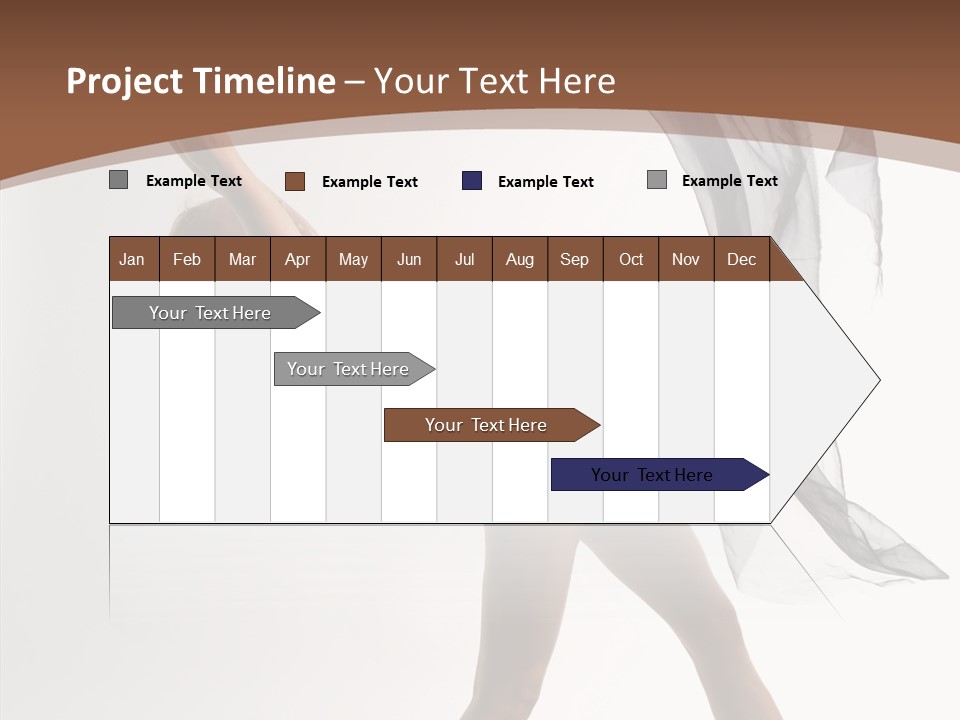 Project Timeline – Your Text Here

Example Text
Example Text
Example Text
Example Text

| Jan | Feb | Mar | Apr | May | Jun | Jul | Aug | Sep | Oct | Nov | Dec |
|---|---|---|---|---|---|---|---|---|---|---|---|

Your Text Here

Your Text Here

Your Text Here

Your Text Here